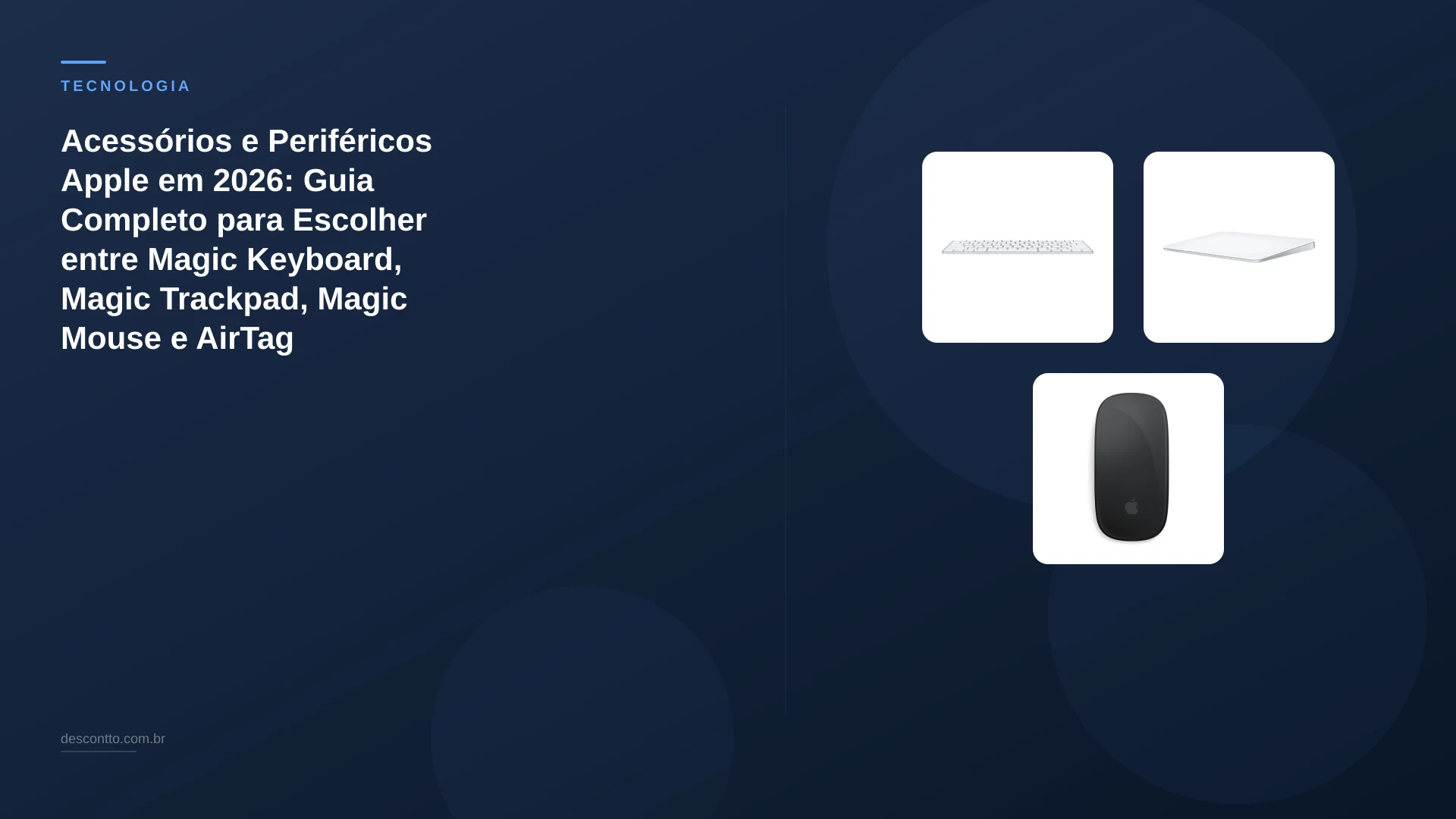 TECNOLOGIA

Acessórios e Periféricos Apple em 2026: Guia Completo para Escolher entre Magic Keyboard, Magic Trackpad, Magic Mouse e AirTag

descontto.com.br